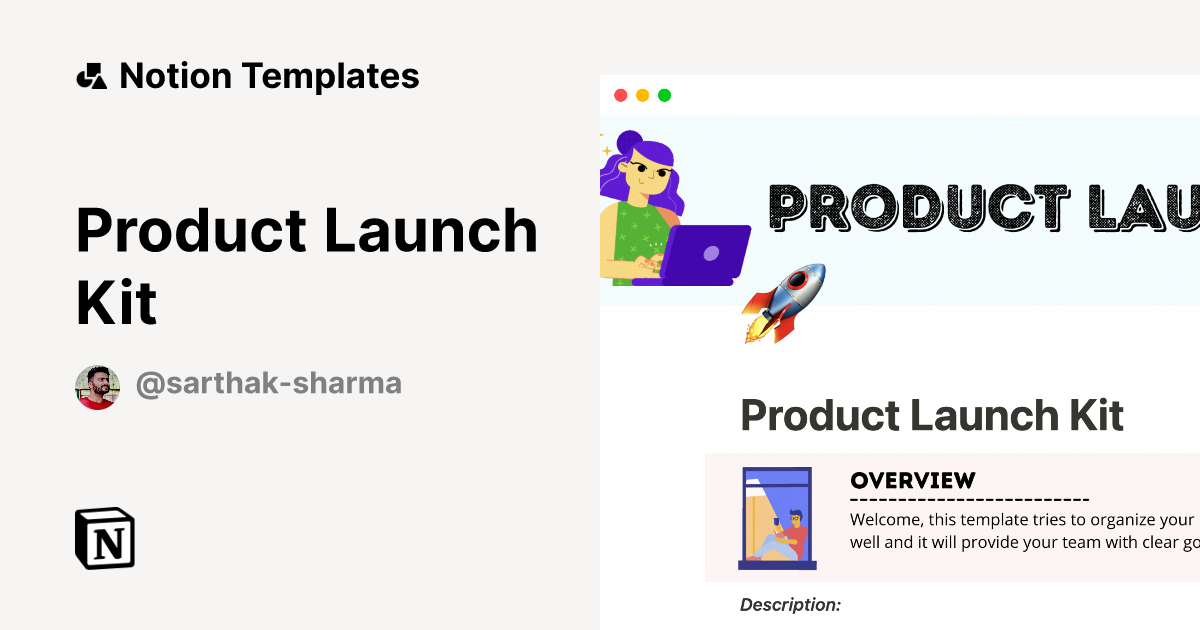 Notion Templates

Product Launch Kit

@sarthak-sharma

N

PRODUCT LAU

Product Launch Kit

OVERVIEW
-------------------------
Welcome, this template tries to organize your
well and it will provide your team with clear go

Description: